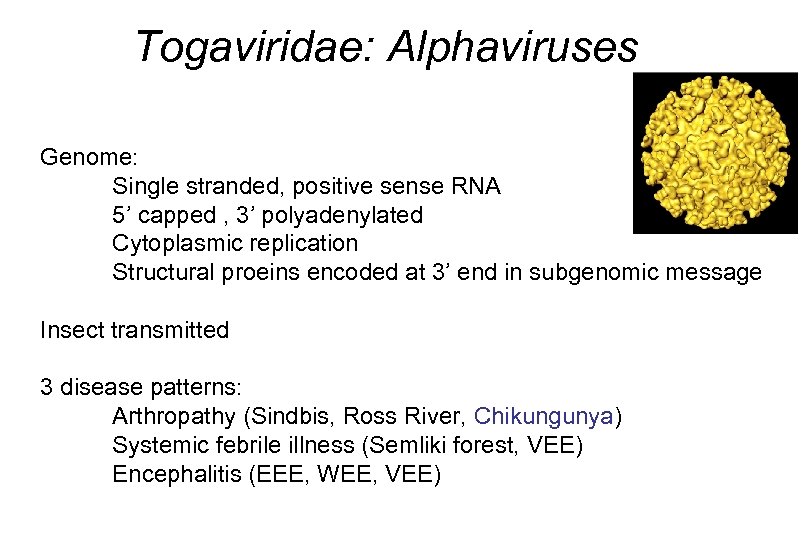 Togaviridae: Alphaviruses

Genome:
Single stranded, positive sense RNA
5’ capped , 3’ polyadenylated
Cytoplasmic replication
Structural proeins encoded at 3’ end in subgenomic message

Insect transmitted

3 disease patterns:
Arthropathy (Sindbis, Ross River, Chikungunya)
Systemic febrile illness (Semliki forest, VEE)
Encephalitis (EEE, WEE, VEE)